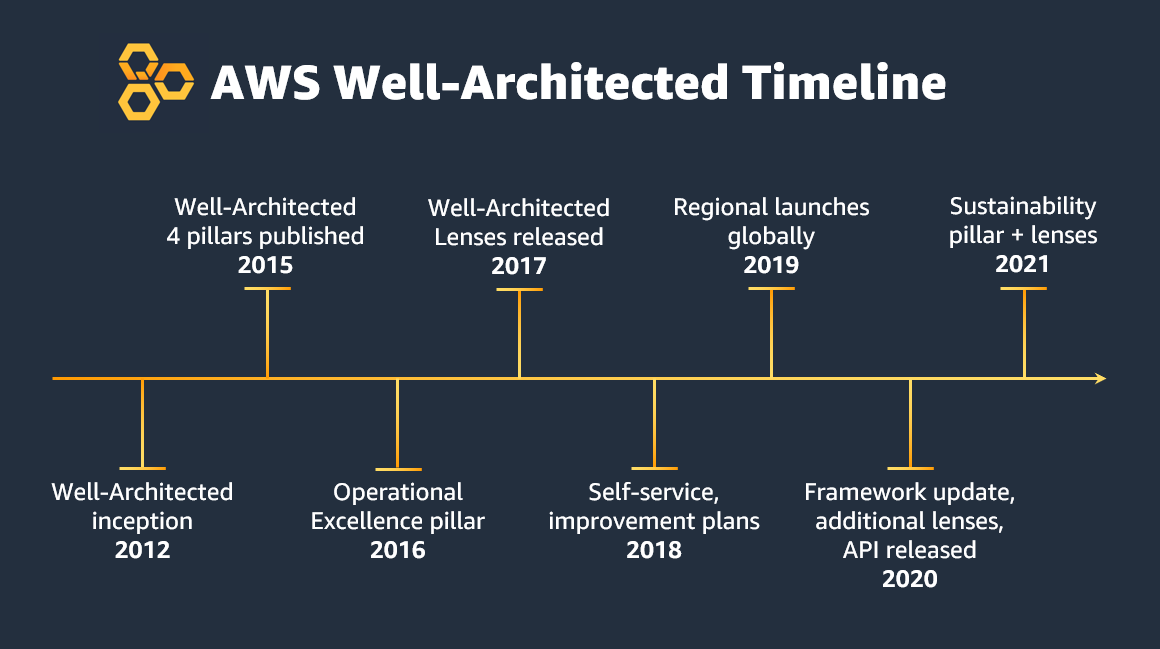 AWS Well-Architected Timeline

Well-Architected 4 pillars published
2015

Well-Architected Lenses released
2017

Regional launches globally
2019

Sustainability pillar + lenses
2021

Well-Architected inception
2012

Operational Excellence pillar
2016

Self-service, improvement plans
2018

Framework update, additional lenses, API released
2020